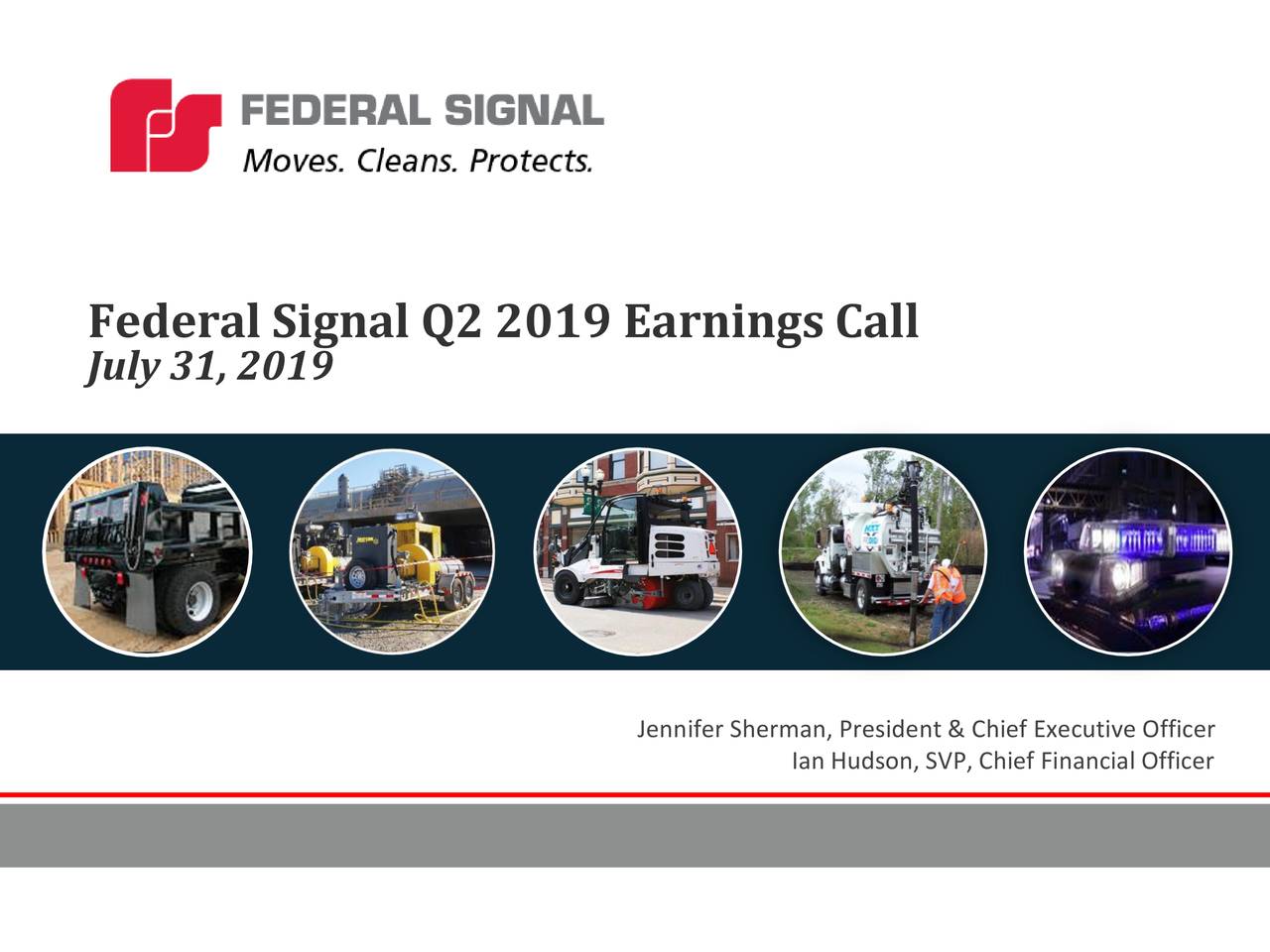 FEDERAL SIGNAL
Moves. Cleans. Protects.

Federal Signal Q2 2019 Earnings Call
July 31, 2019

Jennifer Sherman, President & Chief Executive Officer
Ian Hudson, SVP, Chief Financial Officer